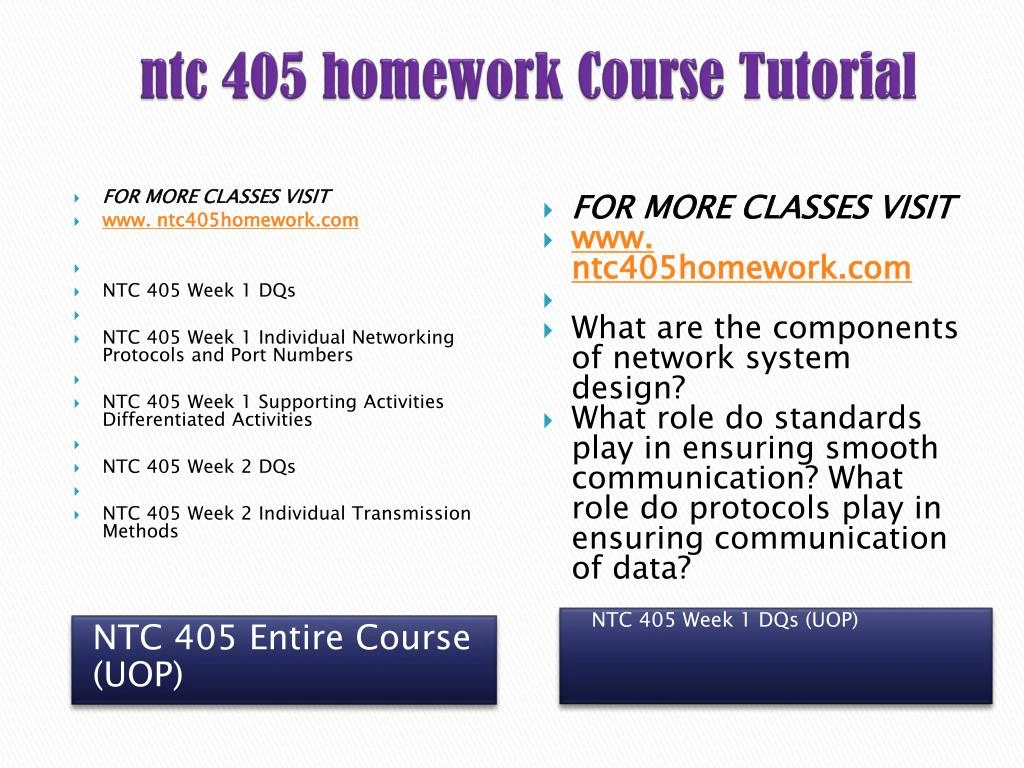 ntc 405 homework Course Tutorial

FOR MORE CLASSES VISIT
www. ntc405homework.com

NTC 405 Week 1 DQs

NTC 405 Week 1 Individual Networking Protocols and Port Numbers

NTC 405 Week 1 Supporting Activities Differentiated Activities

NTC 405 Week 2 DQs

NTC 405 Week 2 Individual Transmission Methods

NTC 405 Entire Course (UOP)

FOR MORE CLASSES VISIT
www. ntc405homework.com

What are the components of network system design?
What role do standards play in ensuring smooth communication? What role do protocols play in ensuring communication of data?

NTC 405 Week 1 DQs (UOP)